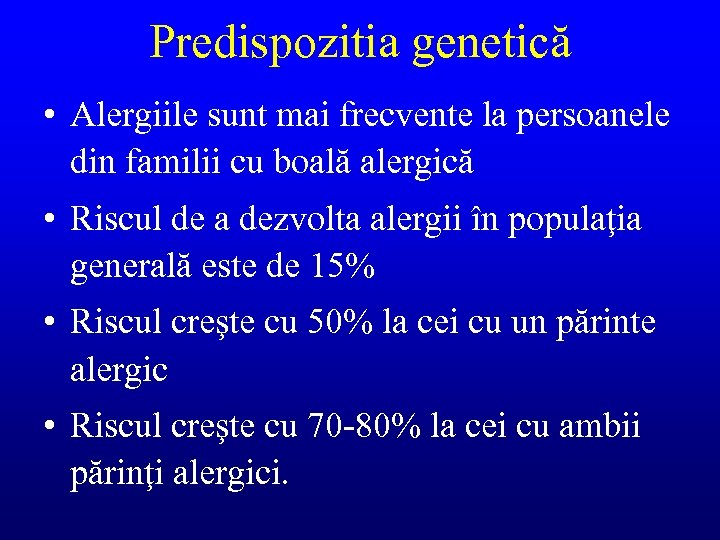 Predispozitia genetică

• Alergiile sunt mai frecvente la persoanele din familii cu boală alergică

• Riscul de a dezvolta alergii în populaţia generală este de 15%

• Riscul creşte cu 50% la cei cu un părinte alergic

• Riscul creşte cu 70-80% la cei cu ambii părinţi alergici.